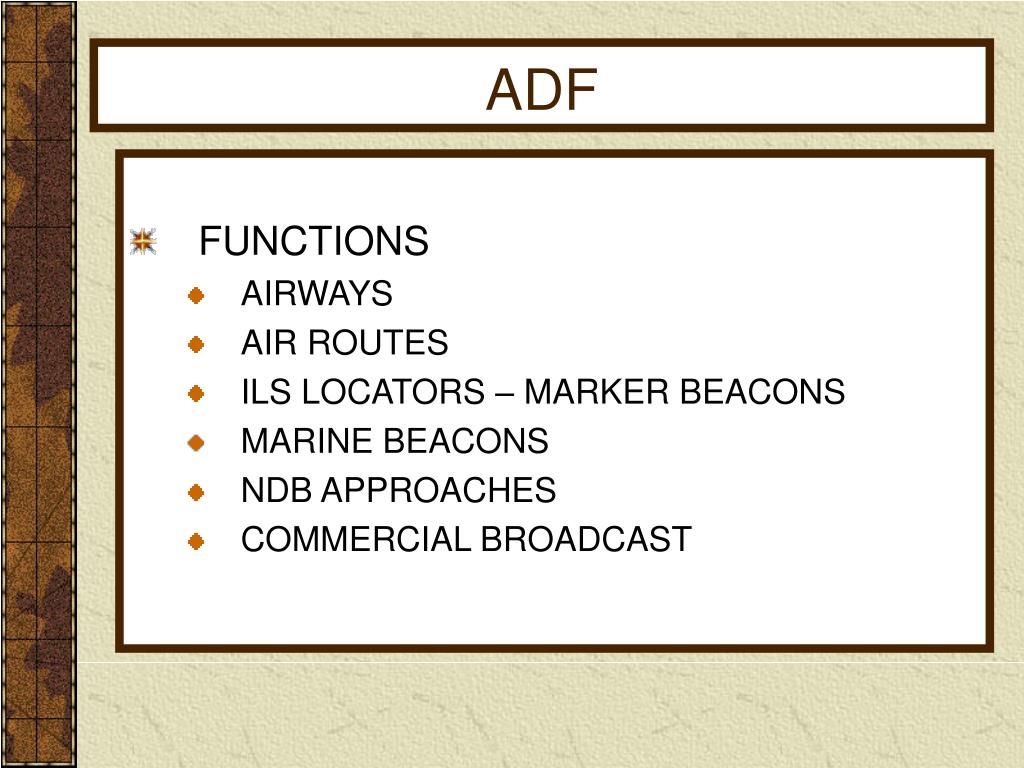 ADF

FUNCTIONS

AIRWAYS

AIR ROUTES

ILS LOCATORS – MARKER BEACONS

MARINE BEACONS

NDB APPROACHES

COMMERCIAL BROADCAST